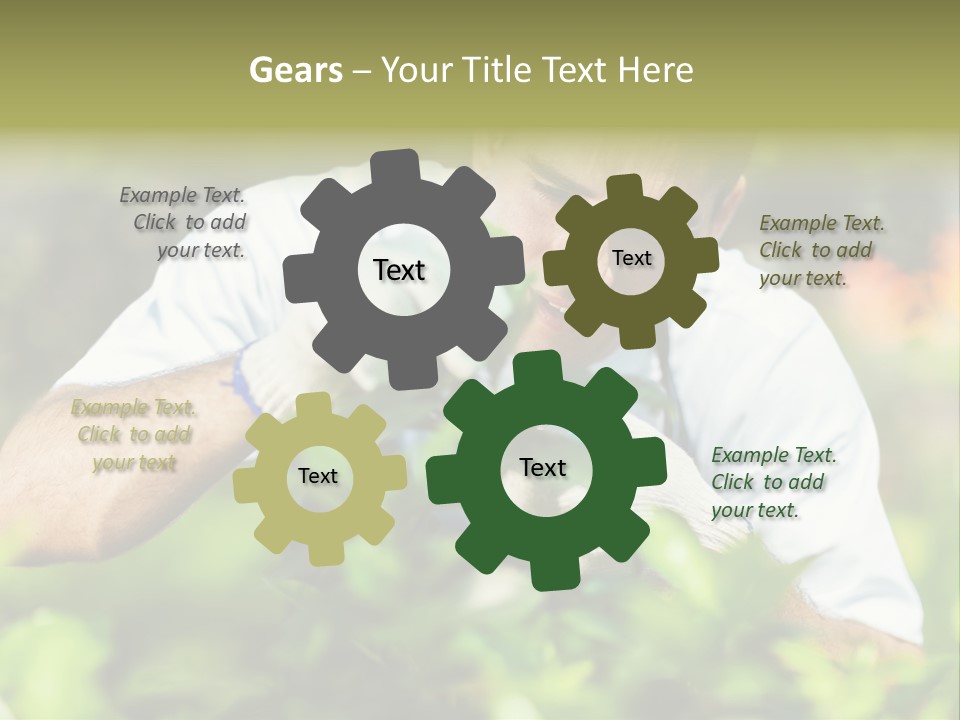 Gears – Your Title Text Here

Example Text. Click to add your text.

Text

Text

Example Text. Click to add your text.

Example Text. Click to add your text

Text

Text

Example Text. Click to add your text.